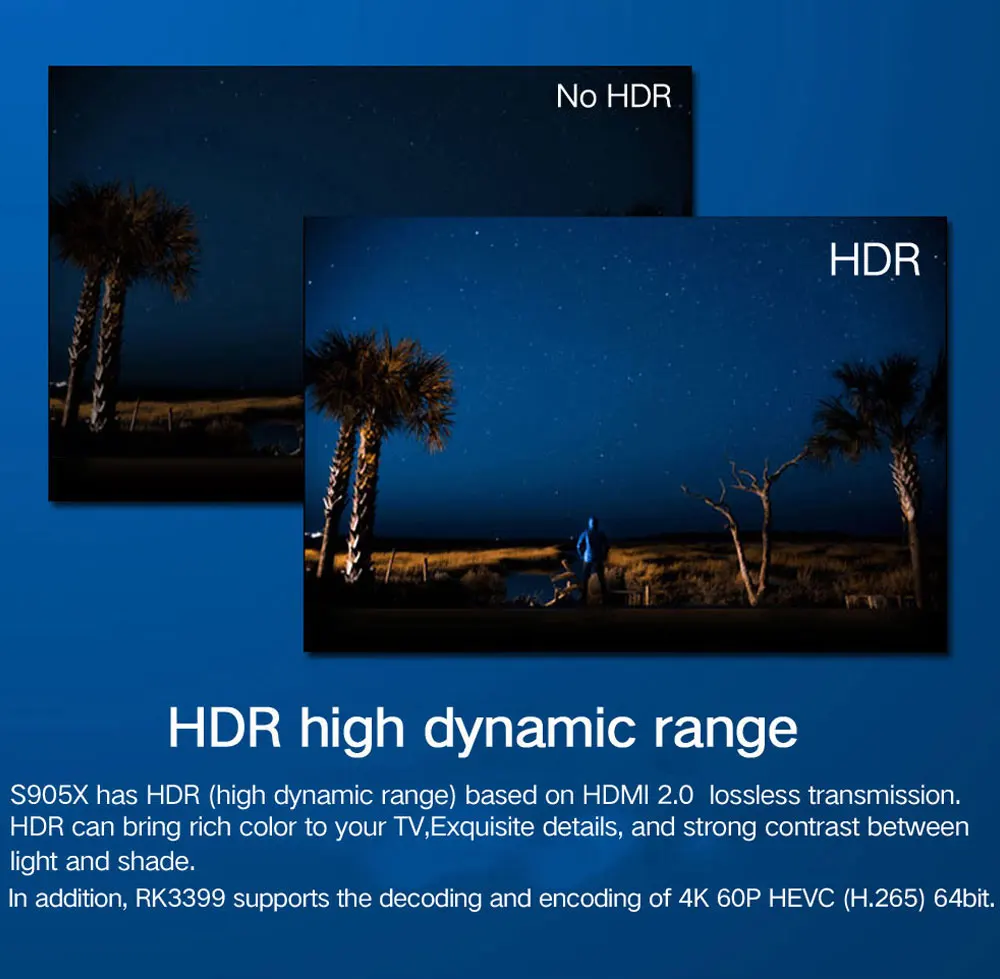 No HDR

HDR

HDR high dynamic range

S905X has HDR (high dynamic range) based on HDMI 2.0 lossless transmission. HDR can bring rich color to your TV,Exquisite details, and strong contrast between light and shade.

In addition, RK3399 supports the decoding and encoding of 4K 60P HEVC (H.265) 64bit.